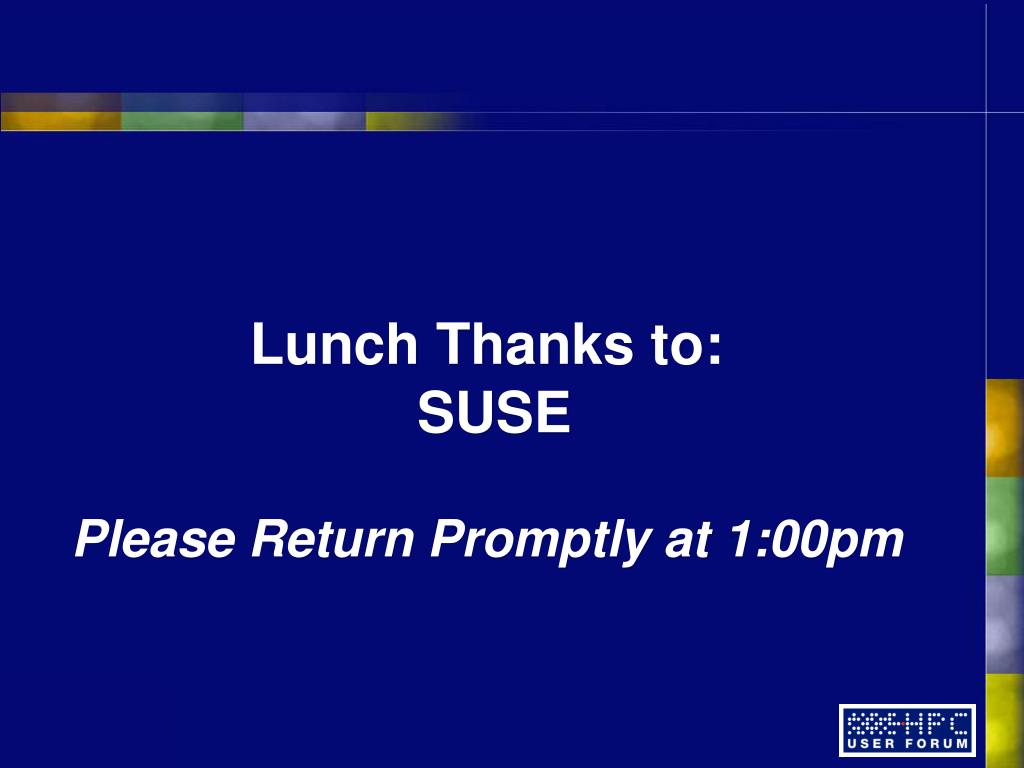 Lunch Thanks to:
SUSE

Please Return Promptly at 1:00pm

HPC
USER FORUM